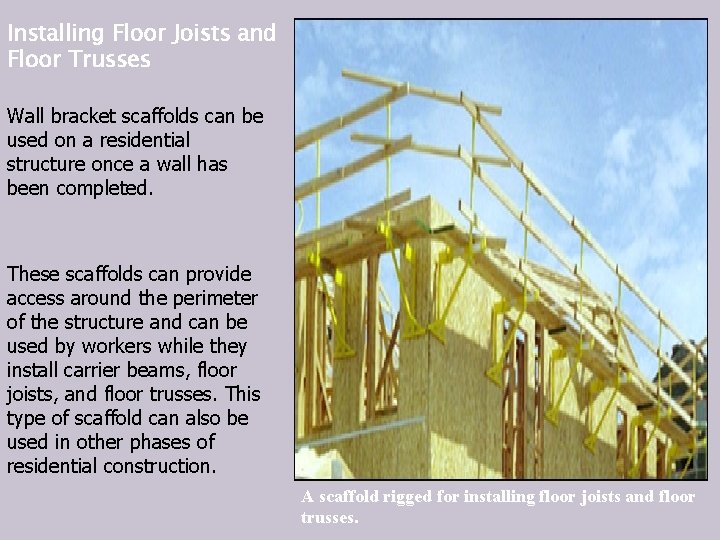 Installing Floor Joists and Floor Trusses

Wall bracket scaffolds can be used on a residential structure once a wall has been completed.

These scaffolds can provide access around the perimeter of the structure and can be used by workers while they install carrier beams, floor joists, and floor trusses. This type of scaffold can also be used in other phases of residential construction.

A scaffold rigged for installing floor joists and floor trusses.